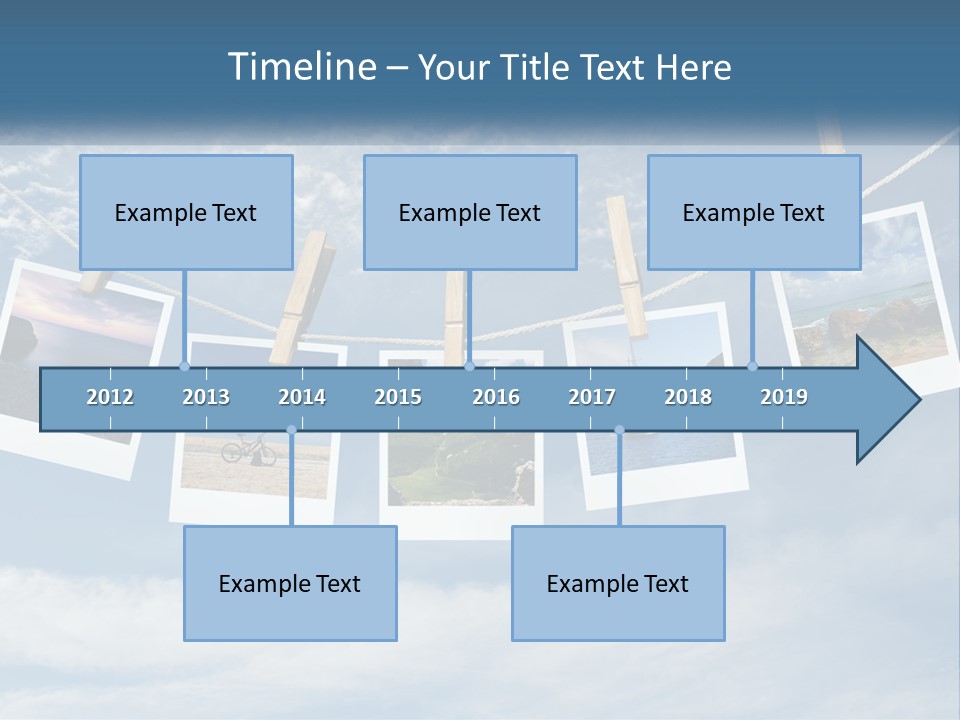 Timeline – Your Title Text Here

Example Text

Example Text

Example Text

2012 2013 2014 2015 2016 2017 2018 2019

Example Text

Example Text